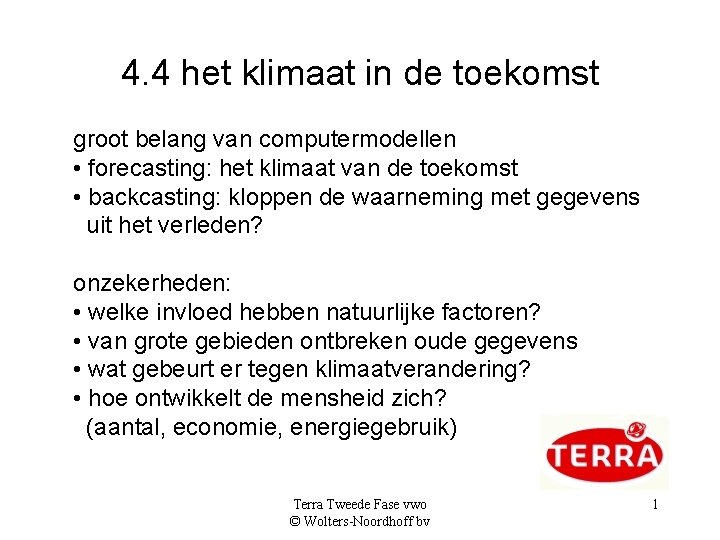 4.4 het klimaat in de toekomst

groot belang van computermodellen
• forecasting: het klimaat van de toekomst
• backcasting: kloppen de waarneming met gegevens uit het verleden?

onzekerheden:
• welke invloed hebben natuurlijke factoren?
• van grote gebieden ontbreken oude gegevens
• wat gebeurt er tegen klimaatverandering?
• hoe ontwikkelt de mensheid zich? (aantal, economie, energiegebruik)

TERRA

Terra Tweede Fase vwo
© Wolters-Noordhoff bv

1